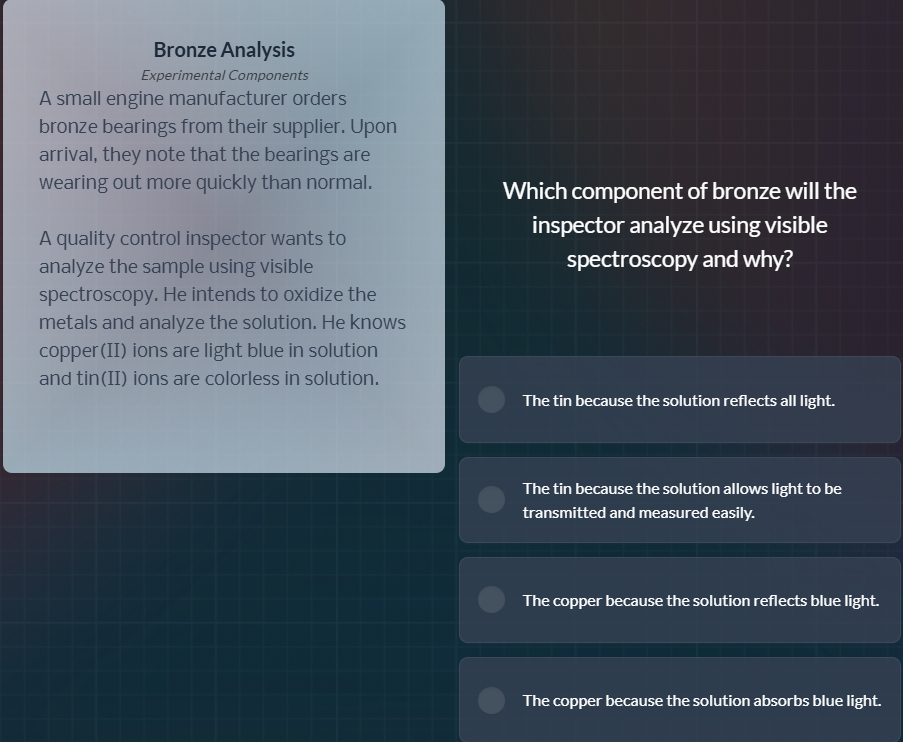 Bronze Analysis

Experimental Components

A small engine manufacturer orders bronze bearings from their supplier. Upon arrival, they note that the bearings are wearing out more quickly than normal.

A quality control inspector wants to analyze the sample using visible spectroscopy. He intends to oxidize the metals and analyze the solution. He knows copper(II) ions are light blue in solution and tin(II) ions are colorless in solution.

Which component of bronze will the inspector analyze using visible spectroscopy and why?

The tin because the solution reflects all light.

The tin because the solution allows light to be transmitted and measured easily.

The copper because the solution reflects blue light.

The copper because the solution absorbs blue light.